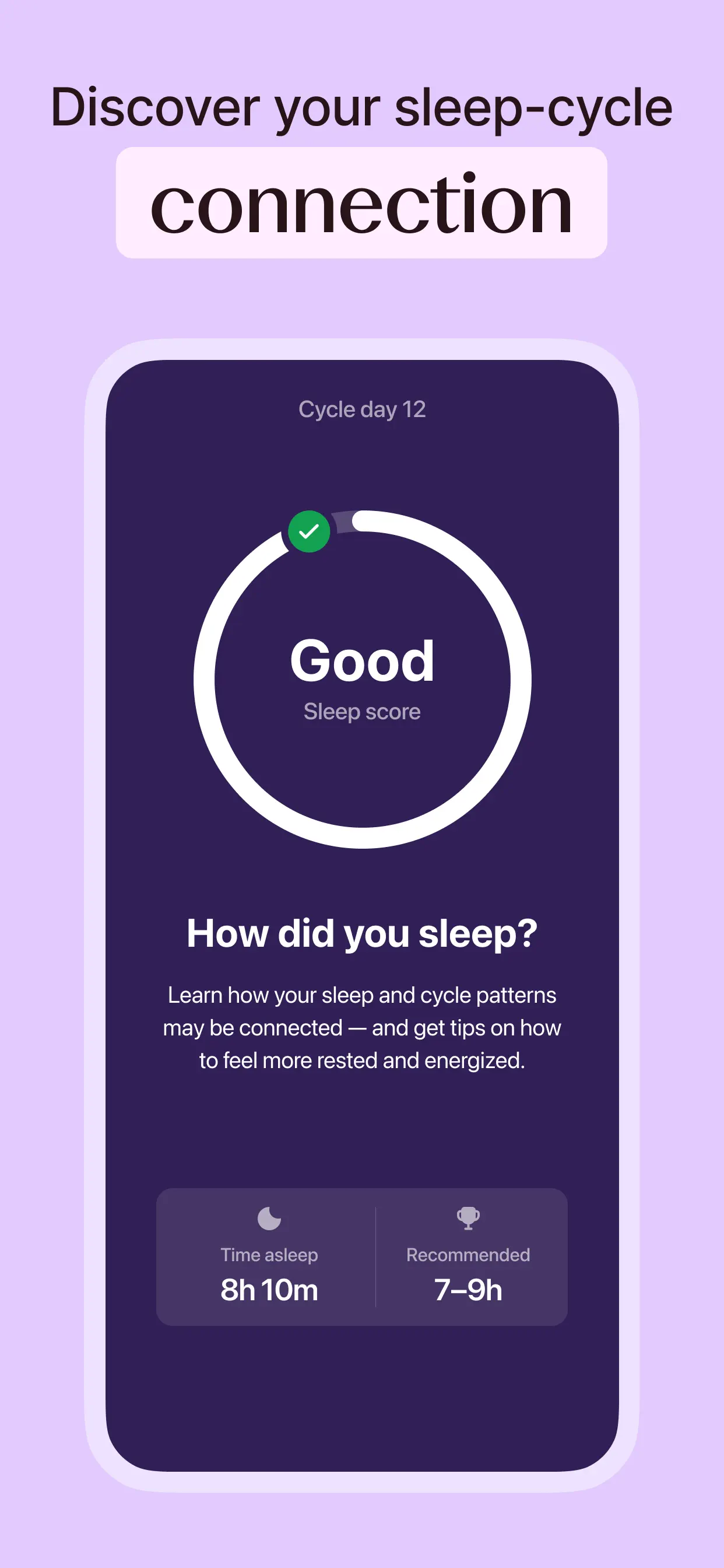 Discover your sleep-cycle
connection

Cycle day 12

Good
Sleep score

How did you sleep?

Learn how your sleep and cycle patterns may be connected — and get tips on how to feel more rested and energized.

Time asleep
8h 10m

Recommended
7–9h